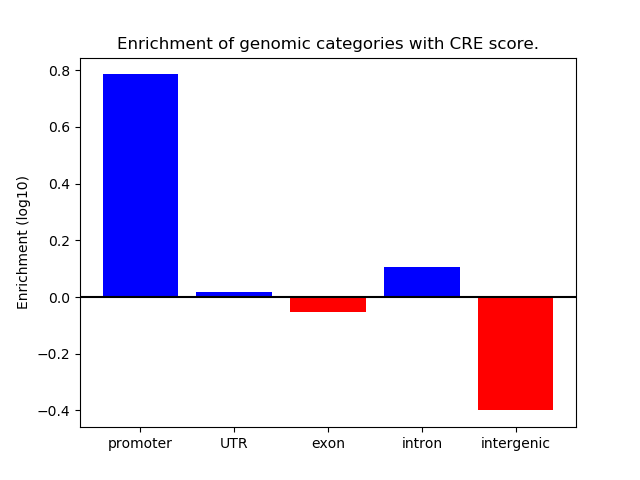 Enrichment of genomic categories with CRE score.

Enrichment (log10)

0.8
0.6
0.4
0.2
0.0
−0.2
−0.4

promoter
UTR
exon
intron
intergenic